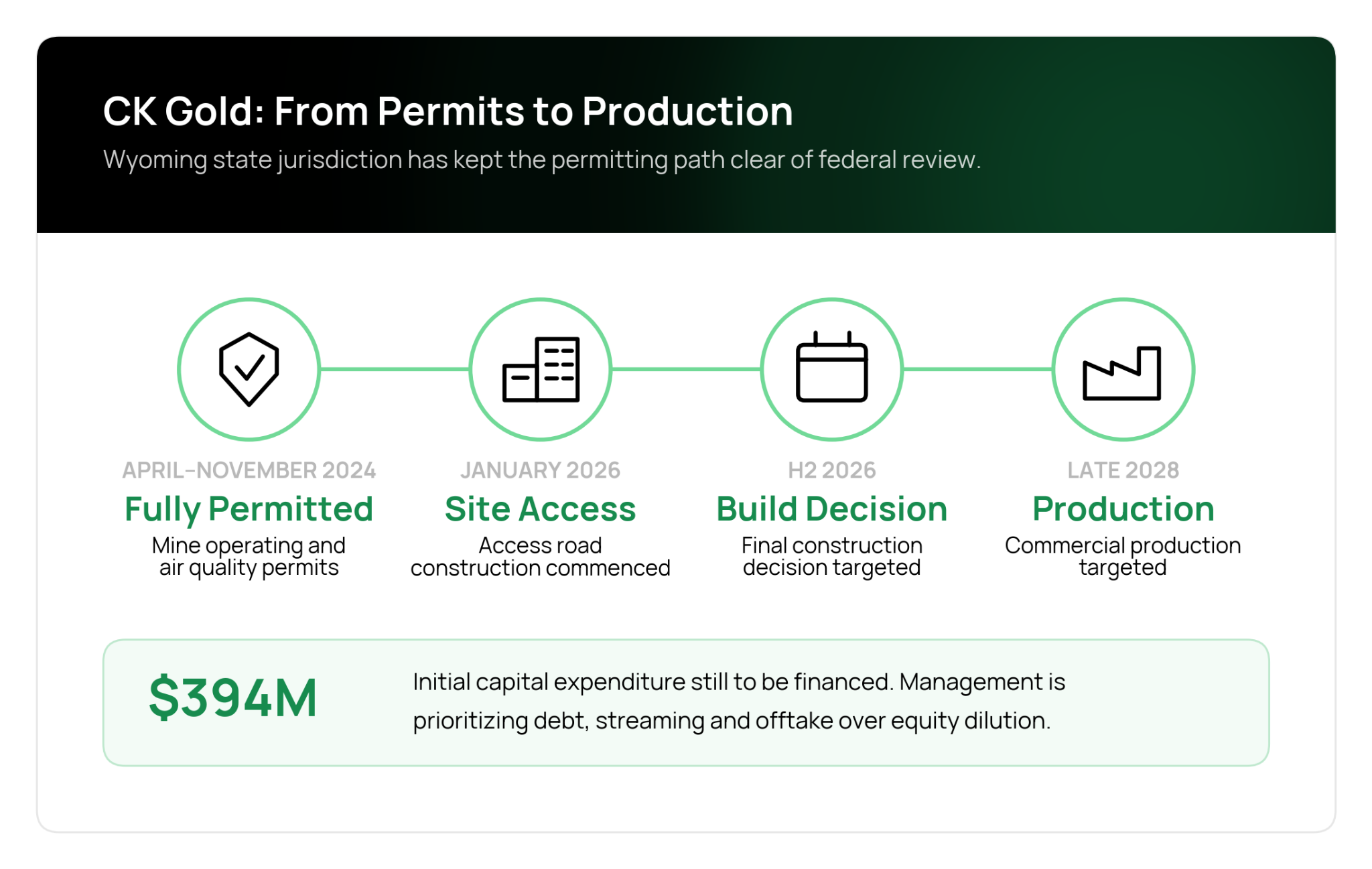 CK Gold: From Permits to Production

Wyoming state jurisdiction has kept the permitting path clear of federal review.

APRIL–NOVEMBER 2024
Fully Permitted
Mine operating and air quality permits

JANUARY 2026
Site Access
Access road construction commenced

H2 2026
Build Decision
Final construction decision targeted

LATE 2028
Production
Commercial production targeted

$394M

Initial capital expenditure still to be financed. Management is prioritizing debt, streaming and offtake over equity dilution.